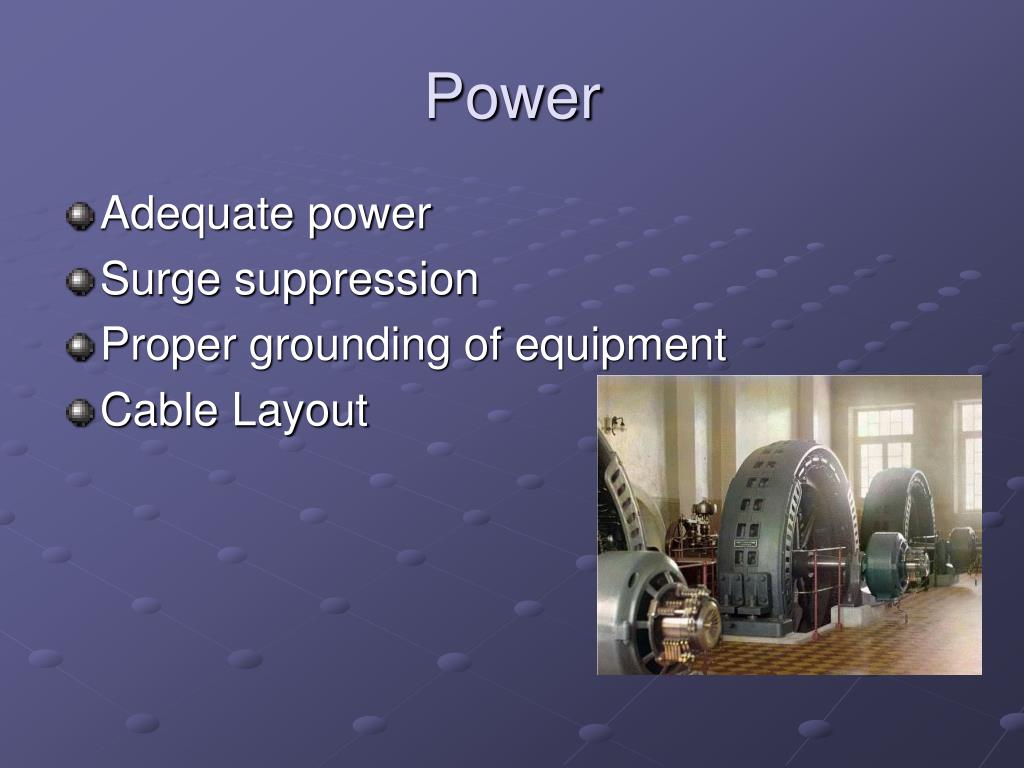 Power

Adequate power
Surge suppression
Proper grounding of equipment
Cable Layout